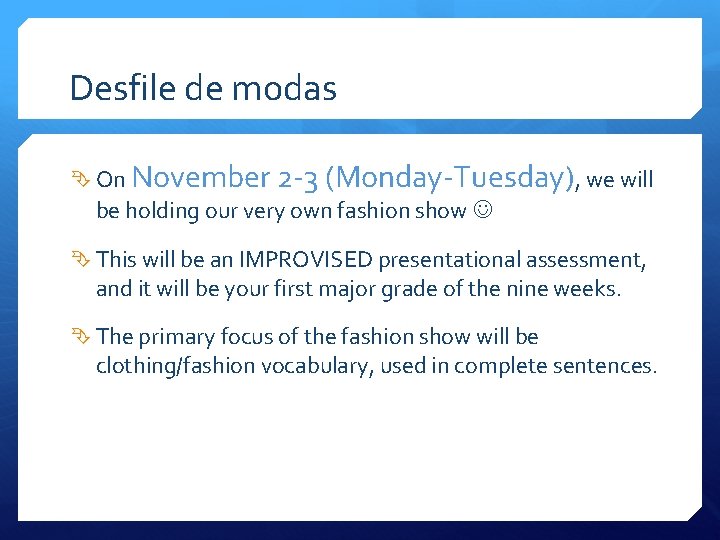 Desfile de modas

On November 2-3 (Monday-Tuesday), we will be holding our very own fashion show ☺

This will be an IMPROVISED presentational assessment, and it will be your first major grade of the nine weeks.

The primary focus of the fashion show will be clothing/fashion vocabulary, used in complete sentences.